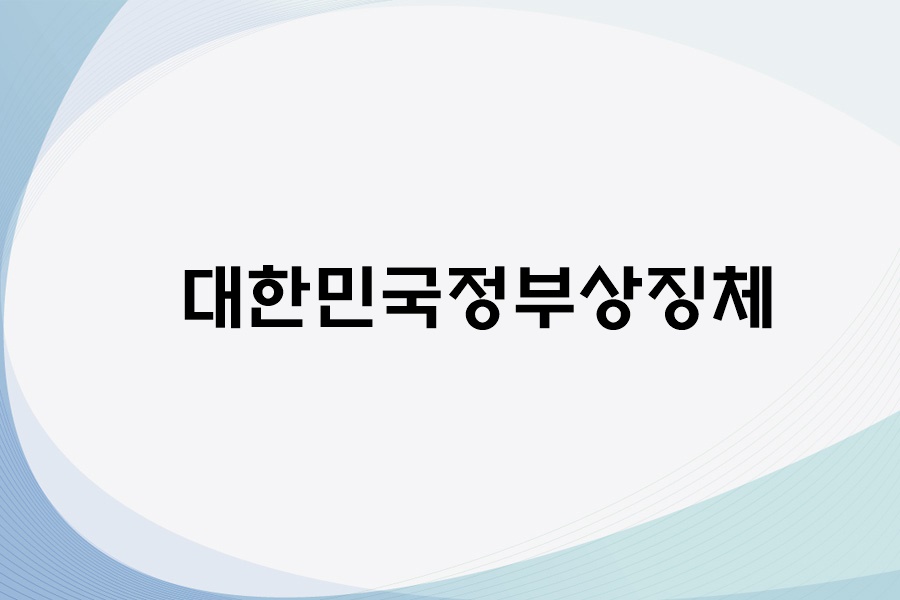 대한민국정부상징체